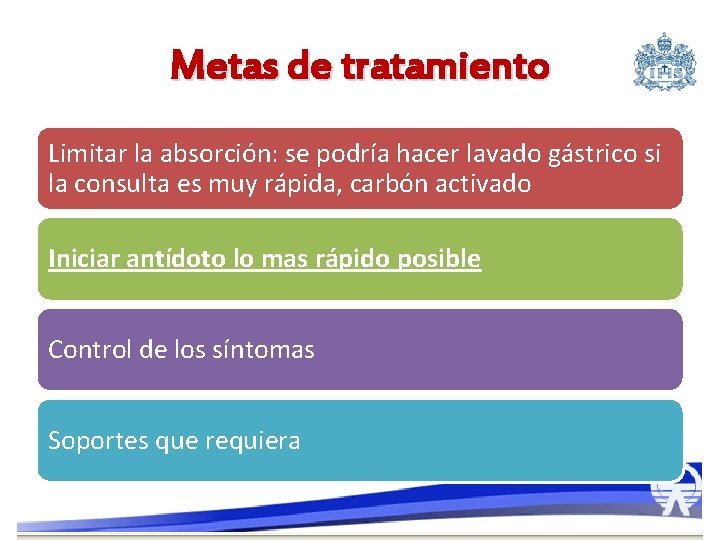 Metas de tratamiento

Limitar la absorción: se podría hacer lavado gástrico si la consulta es muy rápida, carbón activado

Iniciar antídoto lo mas rápido posible

Control de los síntomas

Soportes que requiera